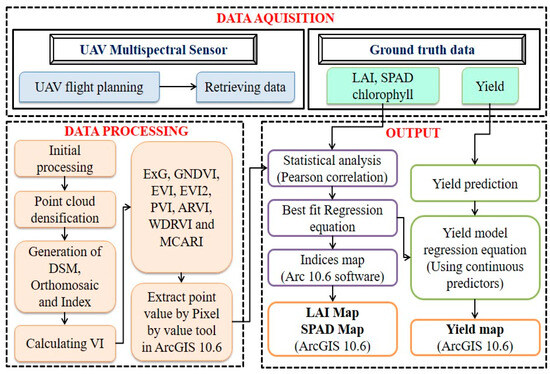 DATA AQUISITION

UAV Multispectral Sensor

UAV flight planning

Retrieving data

Ground truth data

LAI, SPAD chlorophyll

Yield

DATA PROCESSING

Initial processing

Point cloud densification

Generation of DSM, Orthomosaic and Index

Calculating VI

ExG, GNDVI, EVI, EVI2, PVI, ARVI, WDRVI and MCARI

Extract point value by Pixel by value tool in ArcGIS 10.6

OUTPUT

Statistical analysis (Pearson correlation)

Best fit Regression equation

Indices map (Arc 10.6 software)

LAI Map SPAD Map (ArcGIS 10.6)

Yield prediction

Yield model regression equation (Using continuous predictors)

Yield map (ArcGIS 10.6)